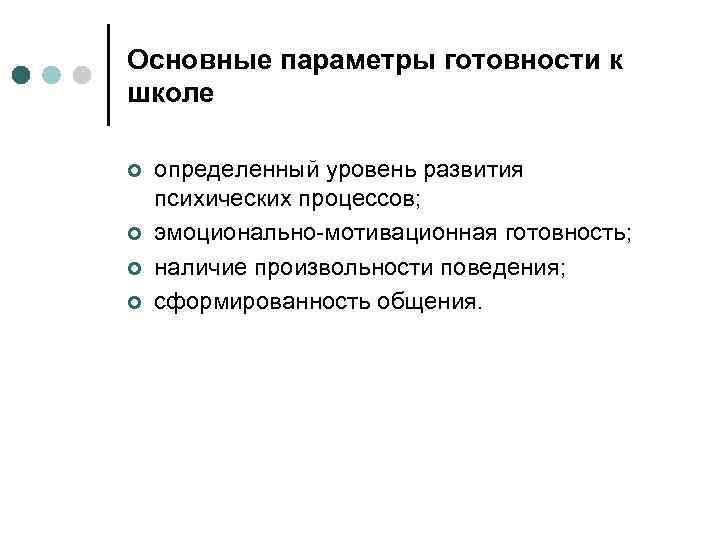 Основные параметры готовности к школе

- определенный уровень развития психических процессов;
- эмоционально-мотивационная готовность;
- наличие произвольности поведения;
- сформированность общения.